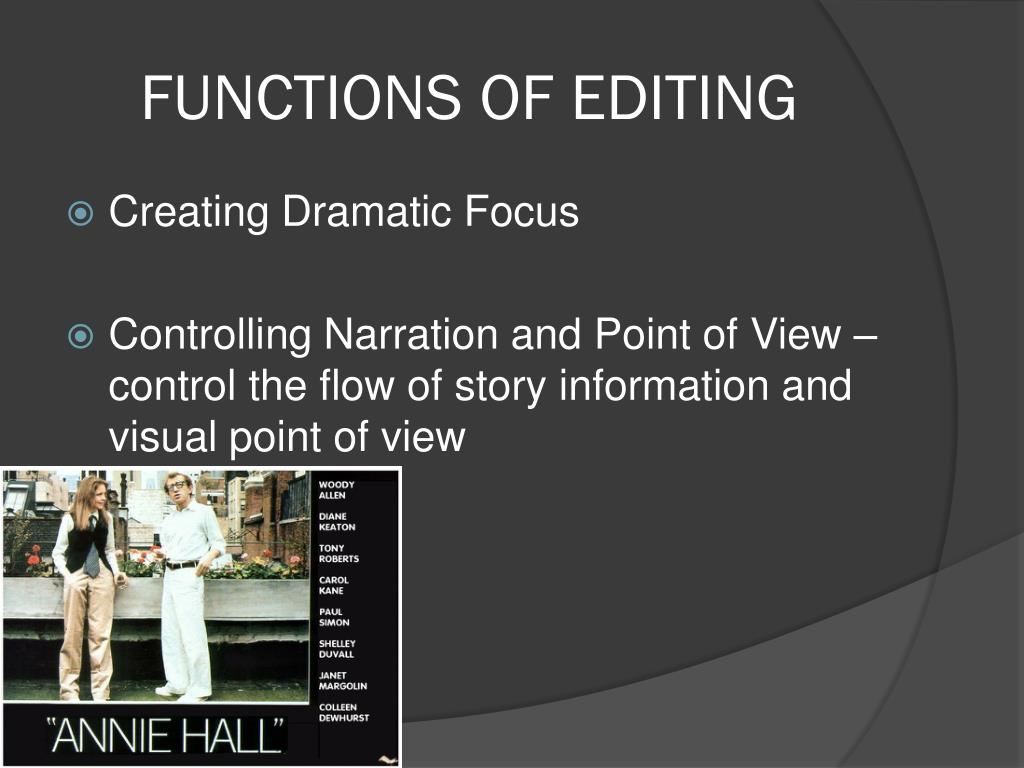 FUNCTIONS OF EDITING

Creating Dramatic Focus

Controlling Narration and Point of View – control the flow of story information and visual point of view

WOODY ALLEN
DIANE KEATON
TONY ROBERTS
CAROL KANE
PAUL SIMON
SHELLEY DUVALL
JANET MARGOLIN
COLLEEN DEWHURST

"ANNIE HALL"